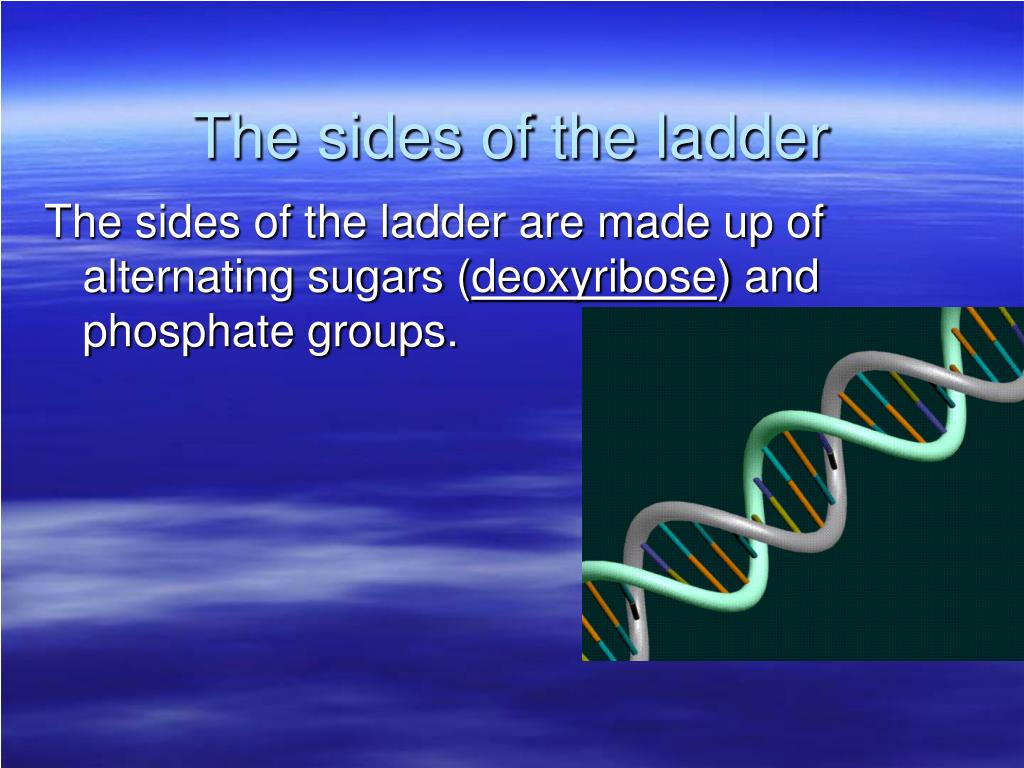 The sides of the ladder

The sides of the ladder are made up of alternating sugars (deoxyribose) and phosphate groups.